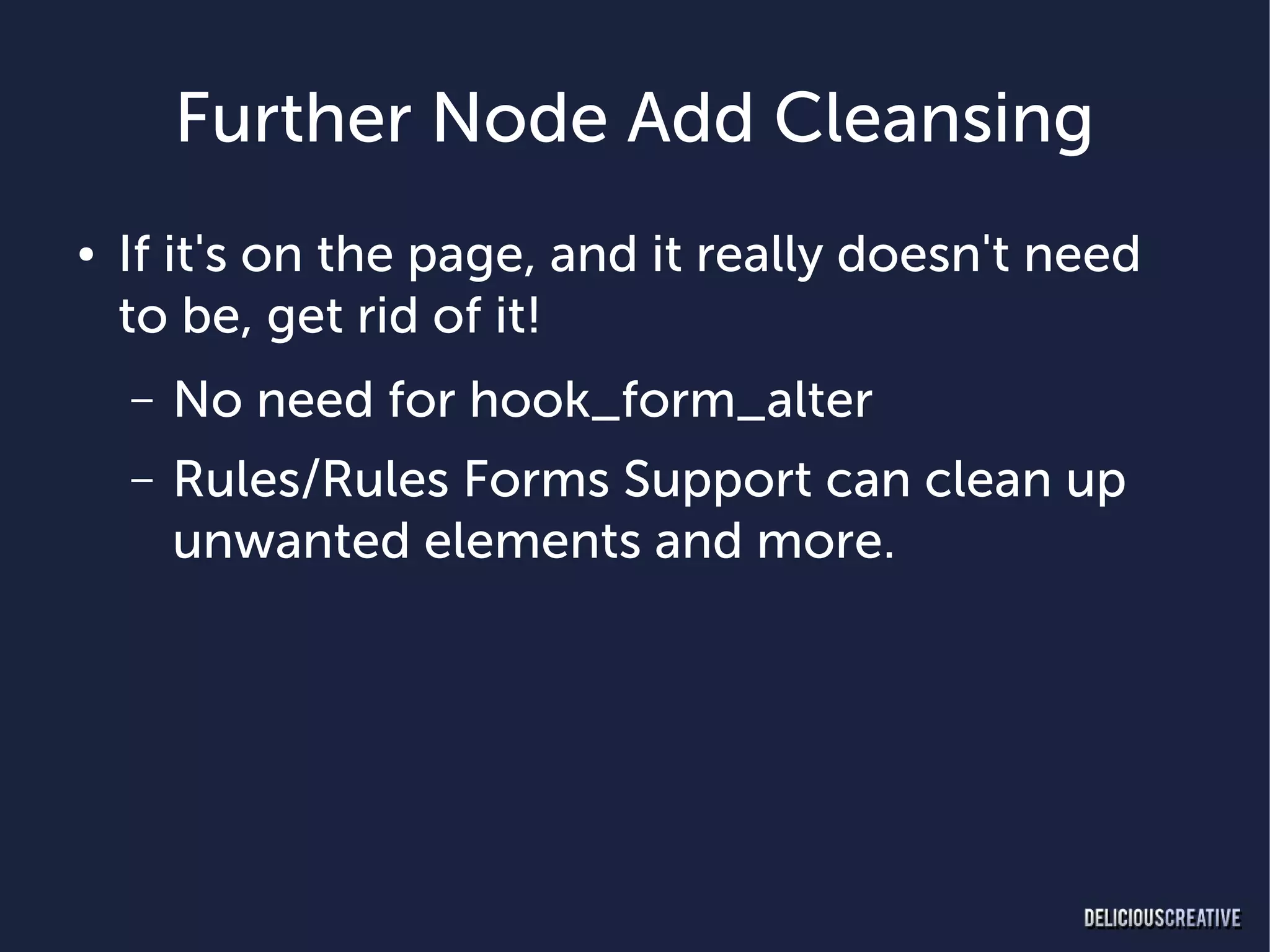 Further Node Add Cleansing

• If it's on the page, and it really doesn't need to be, get rid of it!

– No need for hook_form_alter

– Rules/Rules Forms Support can clean up unwanted elements and more.

DELICIOUSCREATIVE